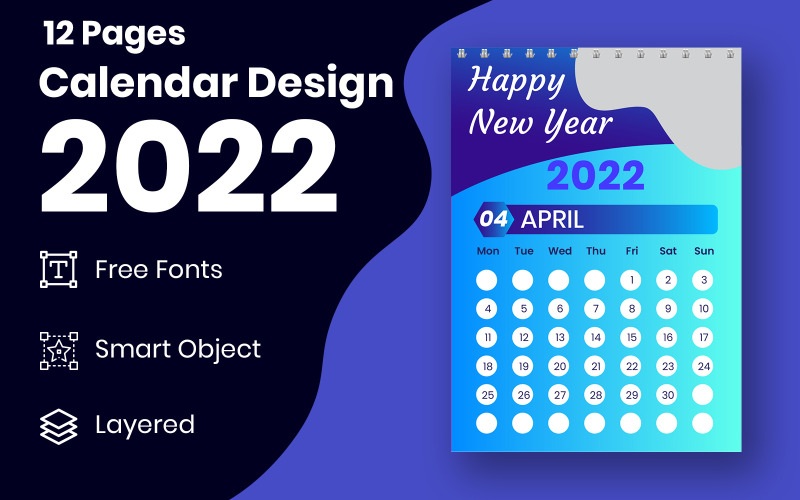 12 Pages
Calendar Design
2022

Free Fonts

Smart Object

Layered

Happy New Year
2022

04 APRIL

| Mon | Tue | Wed | Thu | Fri | Sat | Sun |
|---|---|---|---|---|---|---|
| | | | | 1 | 2 | 3 |
| 4 | 5 | 6 | 7 | 8 | 9 | 10 |
| 11 | 12 | 13 | 14 | 15 | 16 | 17 |
| 18 | 19 | 20 | 21 | 22 | 23 | 24 |
| 25 | 26 | 27 | 28 | 29 | 30 | |
| | | | | | | |